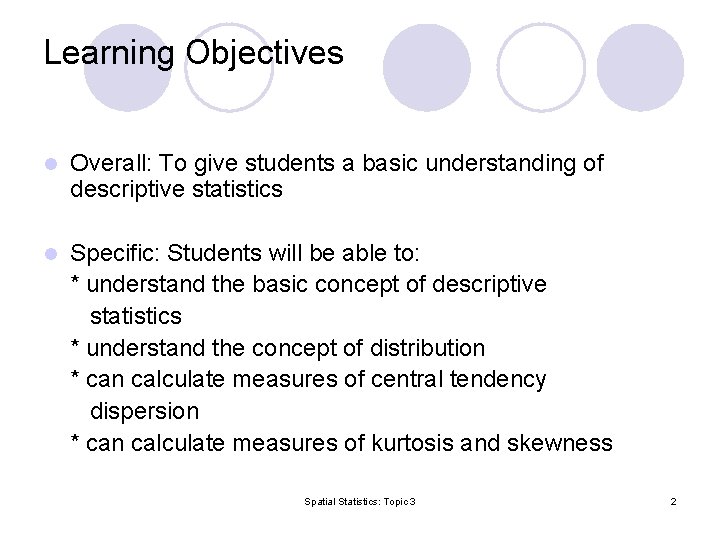 Learning Objectives

Overall: To give students a basic understanding of descriptive statistics

Specific: Students will be able to:
* understand the basic concept of descriptive statistics
* understand the concept of distribution
* can calculate measures of central tendency dispersion
* can calculate measures of kurtosis and skewness

Spatial Statistics: Topic 3

2